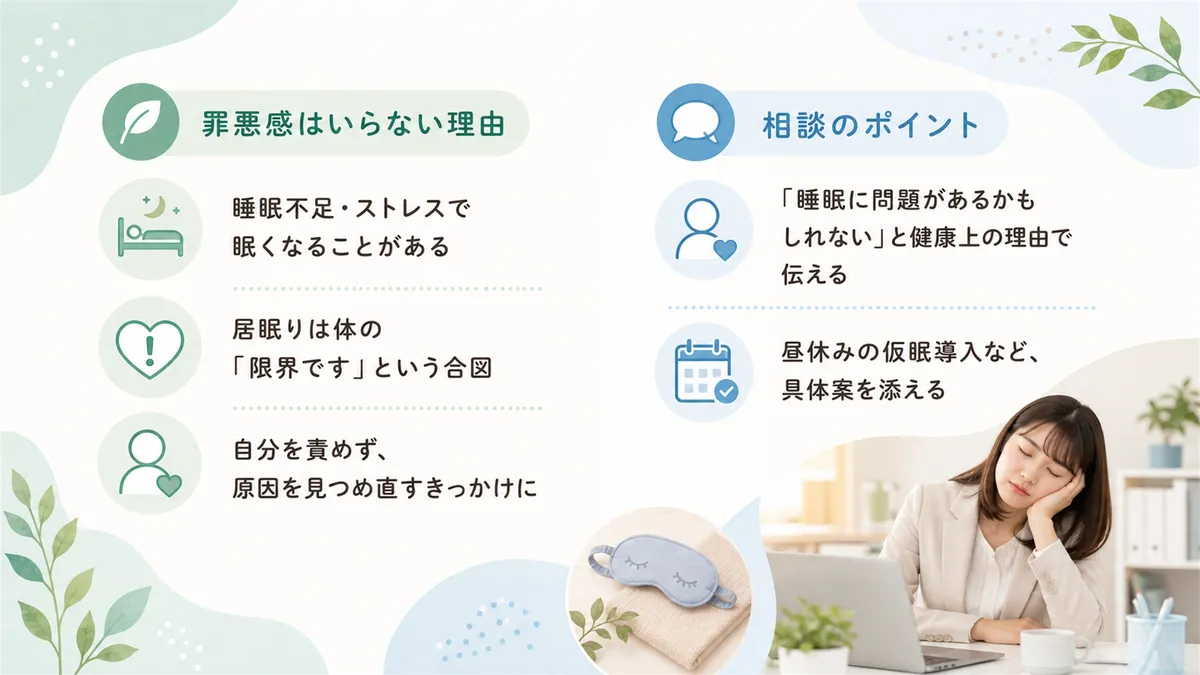 罪悪感はいらない理由

睡眠不足・ストレスで眠くなることがある

居眠りは体の「限界です」という合図

自分を責めず、原因を見つめ直すきっかけに

相談のポイント

「睡眠に問題があるかもしれない」と健康上の理由で伝える

昼休みの仮眠導入など、具体案を添える